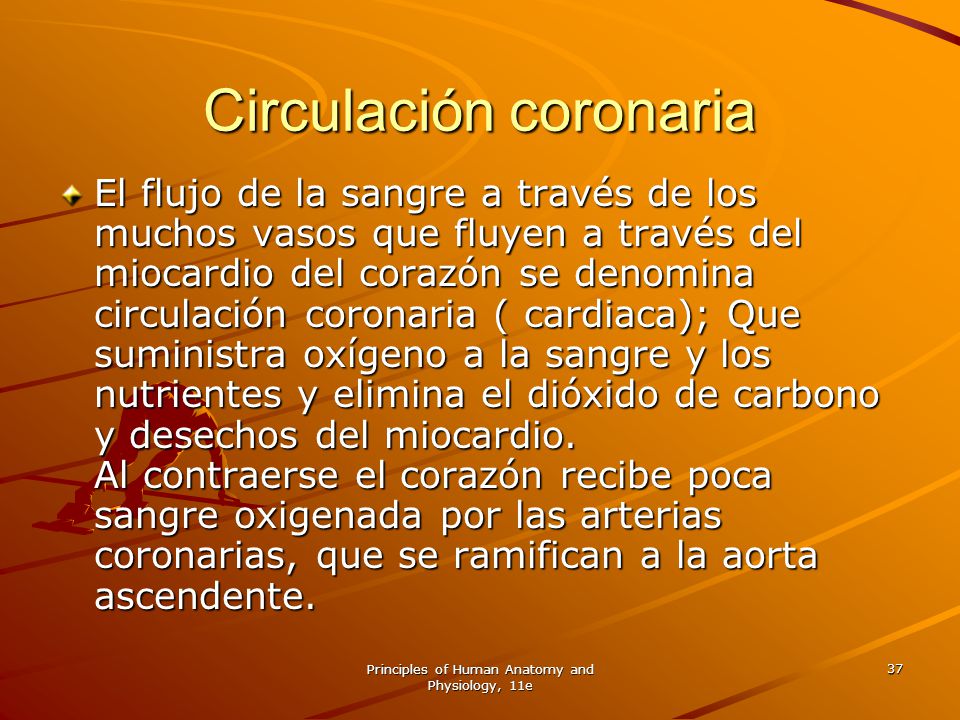 Circulación coronaria

El flujo de la sangre a través de los muchos vasos que fluyen a través del miocardio del corazón se denomina circulación coronaria ( cardiaca); Que suministra oxígeno a la sangre y los nutrientes y elimina el dióxido de carbono y desechos del miocardio.
Al contraerse el corazón recibe poca sangre oxigenada por las arterias coronarias, que se ramifican a la aorta ascendente.

Principles of Human Anatomy and Physiology, 11e

37